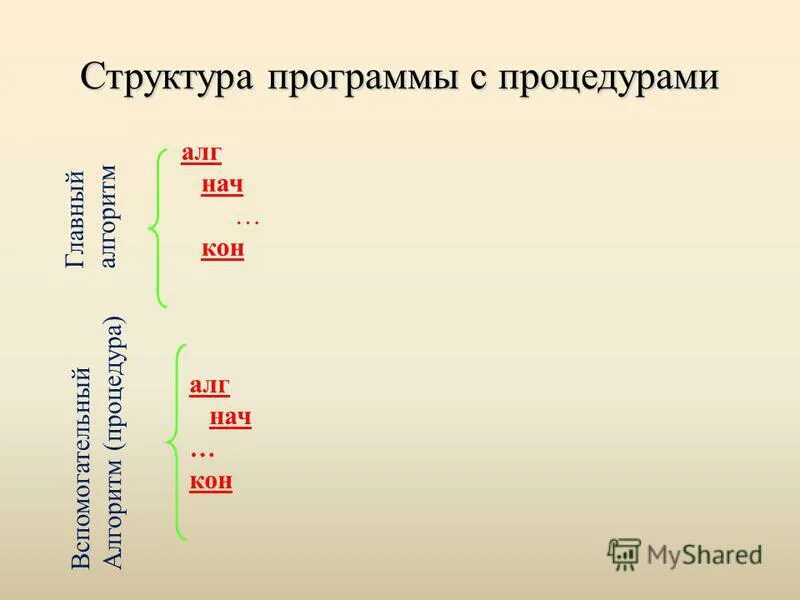 Структура программы с процедурами

Главный алгоритм

алг
нач
…
кон

Вспомогательный Алгоритм (процедура)

алг
нач
…
кон

MyShared